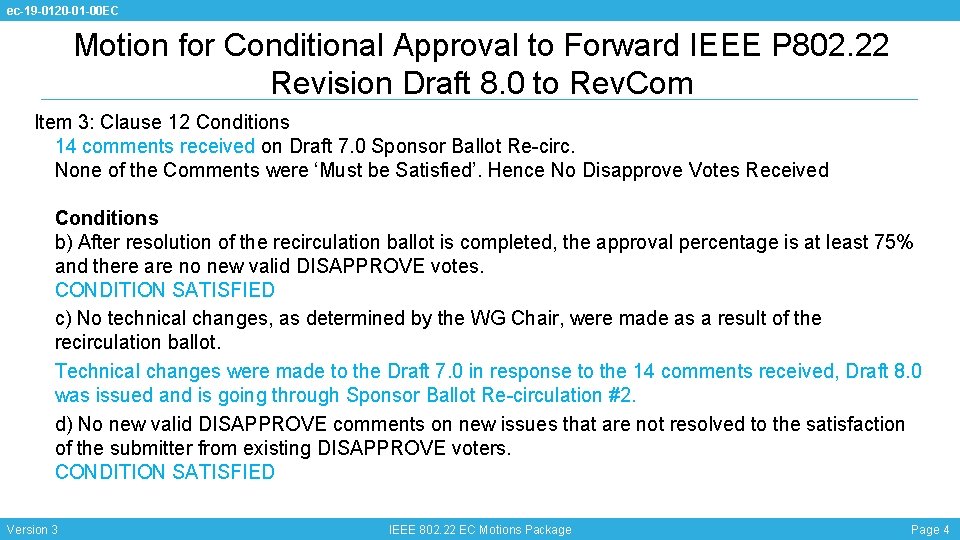 ec-19-0120-01-00EC

Motion for Conditional Approval to Forward IEEE P802.22 Revision Draft 8.0 to RevCom

Item 3: Clause 12 Conditions
14 comments received on Draft 7.0 Sponsor Ballot Re-circ.
None of the Comments were ‘Must be Satisfied’. Hence No Disapprove Votes Received

Conditions
b) After resolution of the recirculation ballot is completed, the approval percentage is at least 75% and there are no new valid DISAPPROVE votes.
CONDITION SATISFIED
c) No technical changes, as determined by the WG Chair, were made as a result of the recirculation ballot.
Technical changes were made to the Draft 7.0 in response to the 14 comments received, Draft 8.0 was issued and is going through Sponsor Ballot Re-circulation #2.
d) No new valid DISAPPROVE comments on new issues that are not resolved to the satisfaction of the submitter from existing DISAPPROVE voters.
CONDITION SATISFIED

Version 3
IEEE 802.22 EC Motions Package
Page 4